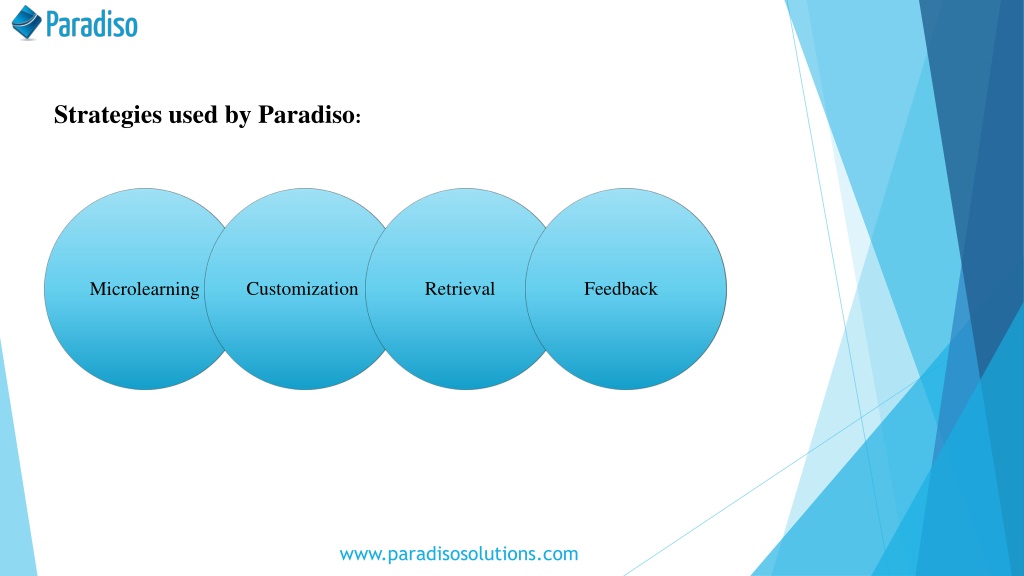 Paradiso

Strategies used by Paradiso:

Microlearning

Customization

Retrieval

Feedback

www.paradisosolutions.com